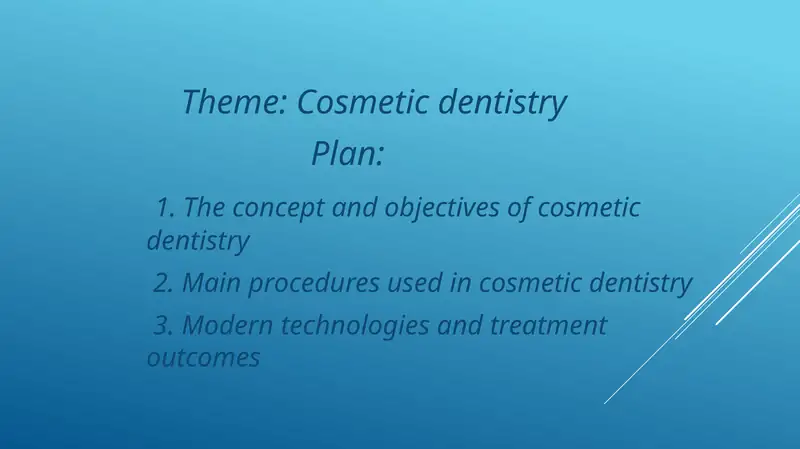 Theme: Cosmetic dentistry

Plan:

1. The concept and objectives of cosmetic dentistry

2. Main procedures used in cosmetic dentistry

3. Modern technologies and treatment outcomes